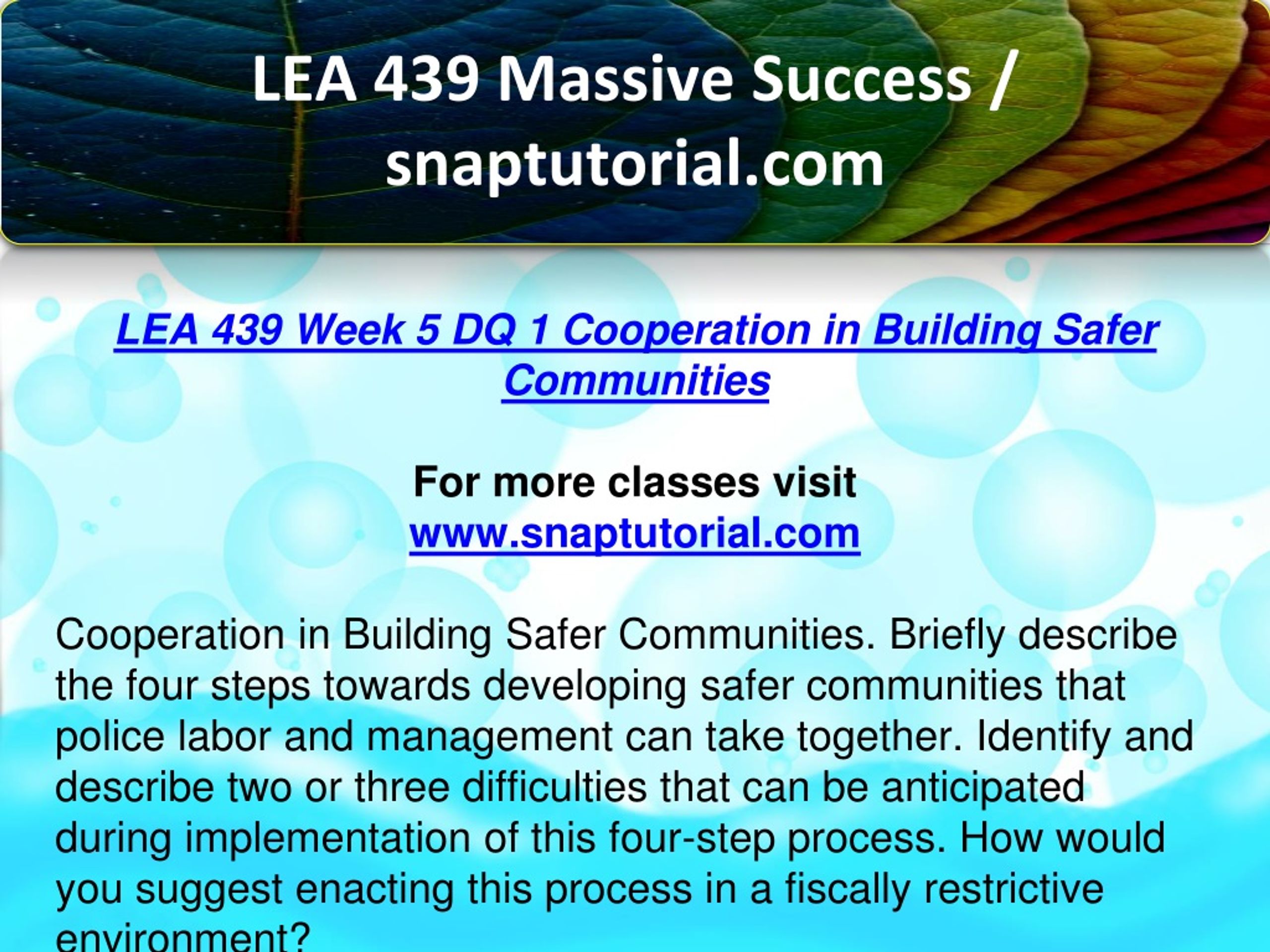 LEA 439 Massive Success / snaptutorial.com

LEA 439 Week 5 DQ 1 Cooperation in Building Safer Communities

For more classes visit
www.snaptutorial.com

Cooperation in Building Safer Communities. Briefly describe the four steps towards developing safer communities that police labor and management can take together. Identify and describe two or three difficulties that can be anticipated during implementation of this four-step process. How would you suggest enacting this process in a fiscally restrictive environment?